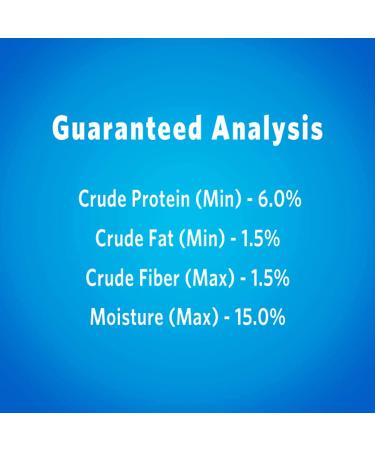 Guaranteed Analysis

Crude Protein (Min) - 6.0%
Crude Fat (Min) - 1.5%
Crude Fiber (Max) - 1.5%
Moisture (Max) - 15.0%